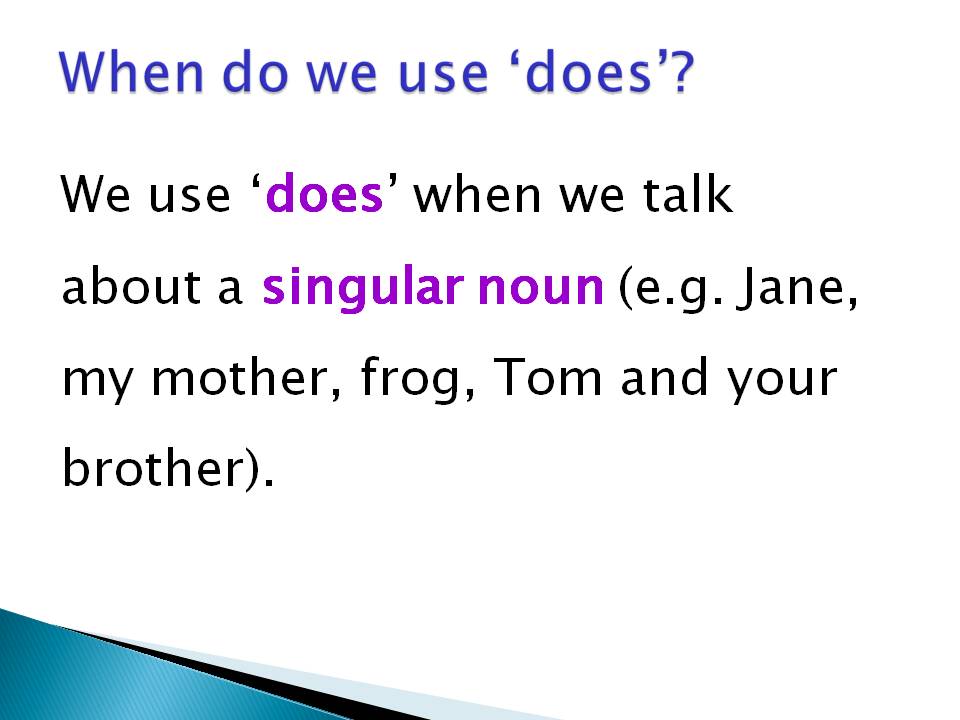 When do we use ‘does’?

We use ‘does’ when we talk about a singular noun (e.g. Jane, my mother, frog, Tom and your brother).